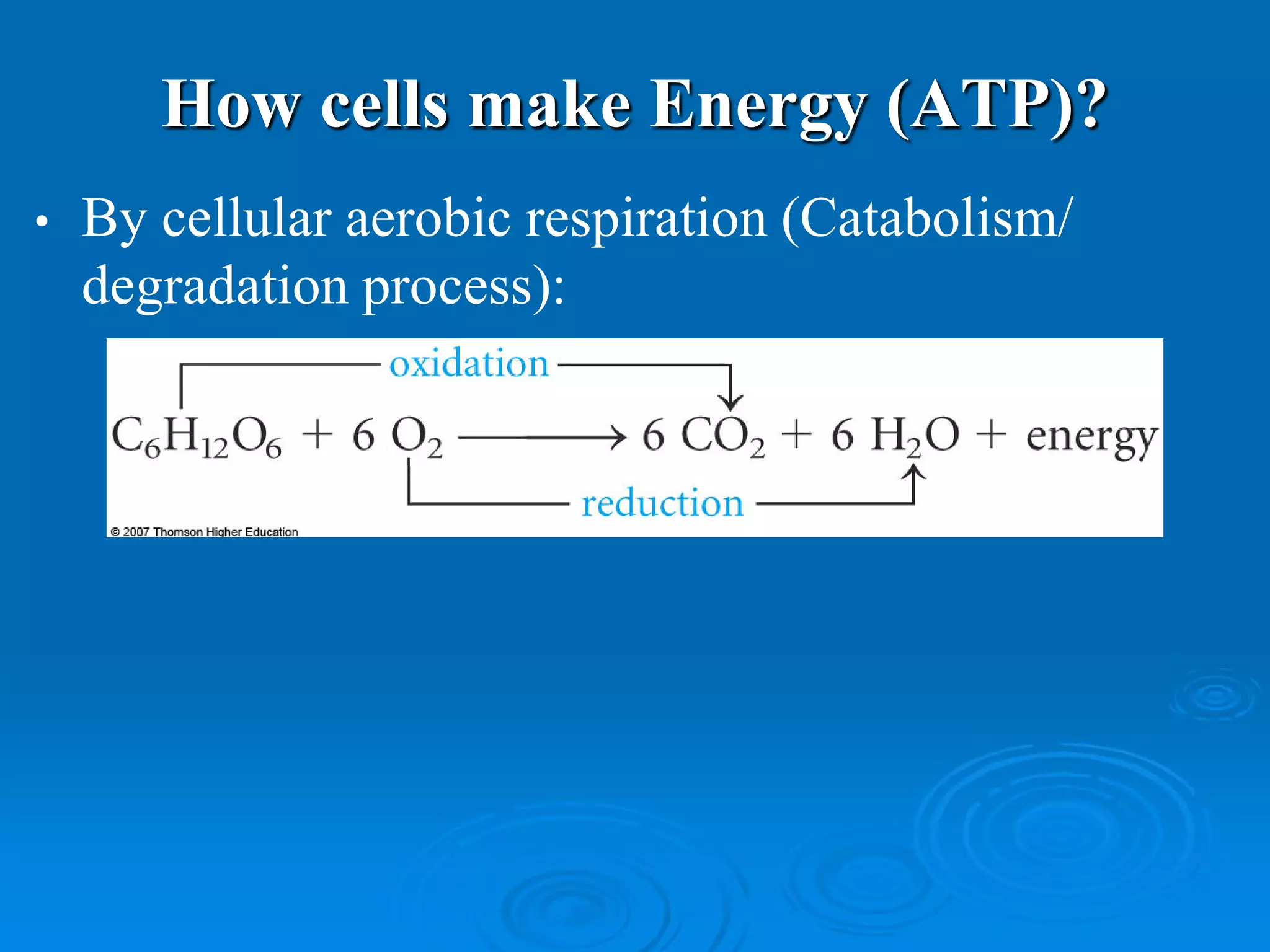 How cells make Energy (ATP)?

• By cellular aerobic respiration (Catabolism/ degradation process):

oxidation

$C_6H_{12}O_6 + 6\ O_2 \longrightarrow 6\ CO_2 + 6\ H_2O + \text{energy}$

reduction

© 2007 Thomson Higher Education